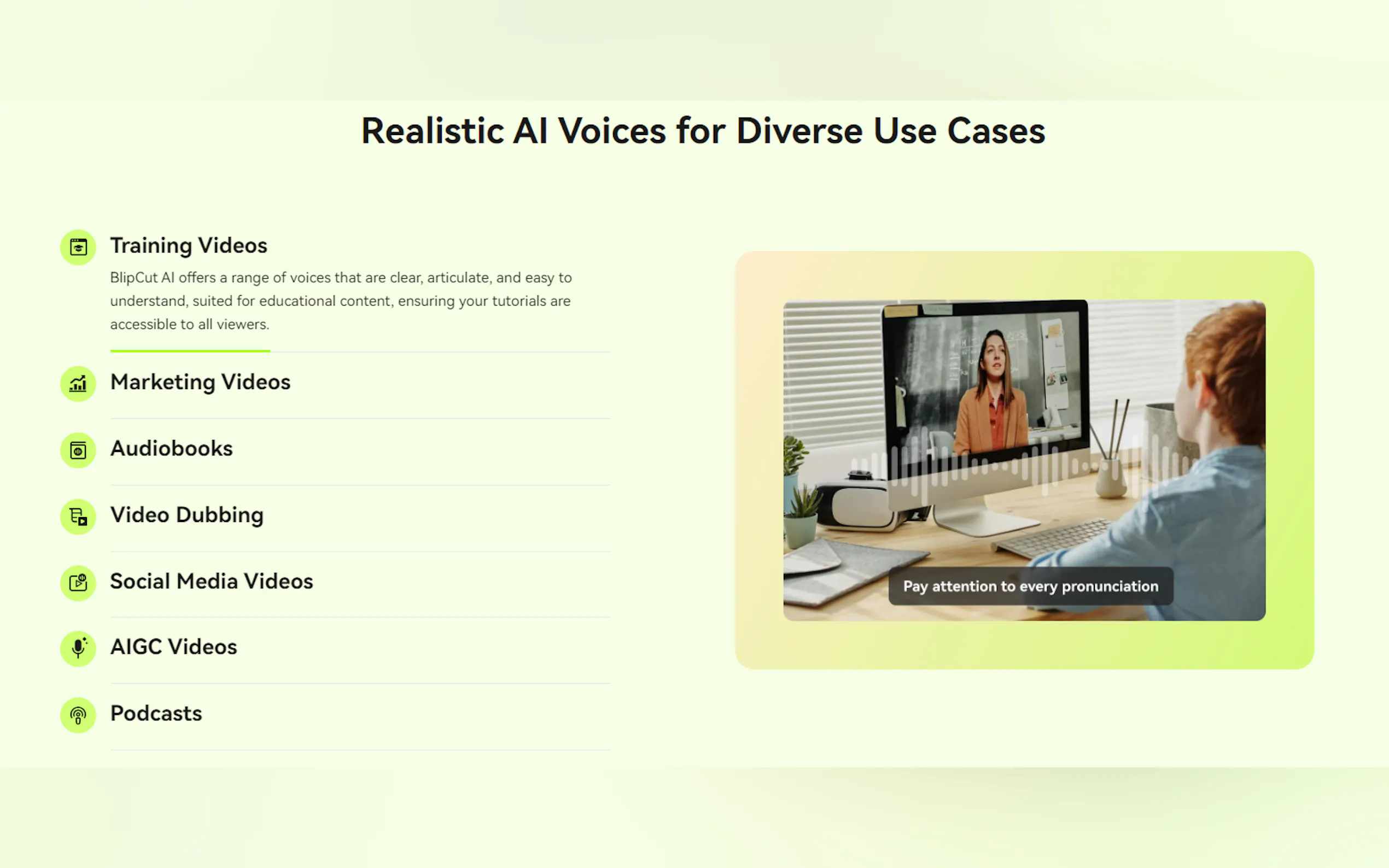 Realistic AI Voices for Diverse Use Cases

Training Videos

BlipCut AI offers a range of voices that are clear, articulate, and easy to understand, suited for educational content, ensuring your tutorials are accessible to all viewers.

Marketing Videos

Audiobooks

Video Dubbing

Social Media Videos

AIGC Videos

Podcasts

Pay attention to every pronunciation